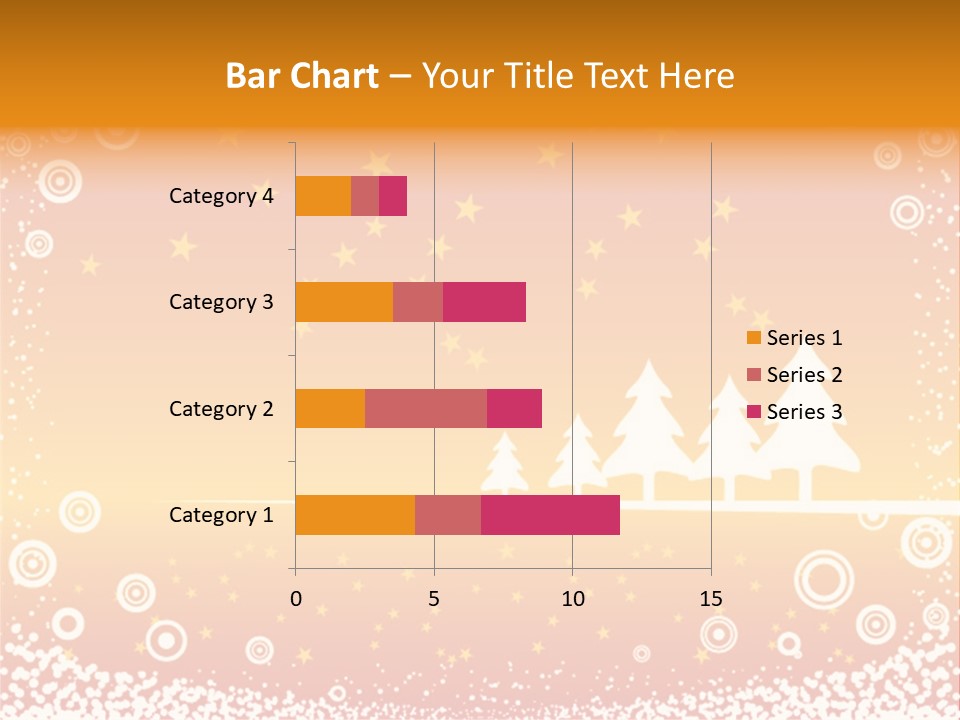 Bar Chart – Your Title Text Here

Category 4
Category 3
Category 2
Category 1

0
5
10
15

Series 1
Series 2
Series 3